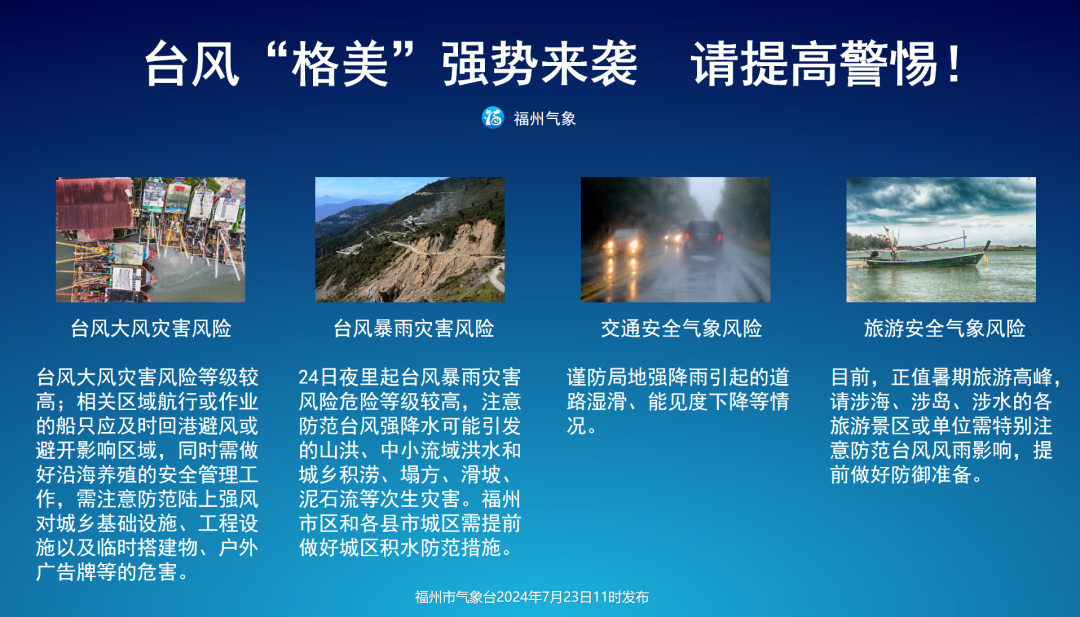 台风“格美”强势来袭　请提高警惕！

福州气象

台风大风灾害风险

台风大风灾害风险等级较高；相关区域航行或作业的船只应及时回港避风或避开影响区域，同时需做好沿海养殖的安全管理工作，需注意防范陆上强风对城乡基础设施、工程设施以及临时搭建物、户外广告牌等的危害。

台风暴雨灾害风险

24日夜里起台风暴雨灾害风险危险等级较高，注意防范台风强降水可能引发的山洪、中小流域洪水和城乡积涝、塌方、滑坡、泥石流等次生灾害。福州市区和各县市城区需提前做好城区积水防范措施。

交通安全气象风险

谨防局地强降雨引起的道路湿滑、能见度下降等情况。

旅游安全气象风险

目前，正值暑期旅游高峰，请涉海、涉岛、涉水的各旅游景区或单位需特别注意防范台风风雨影响，提前做好防御准备。

福州市气象台2024年7月23日11时发布